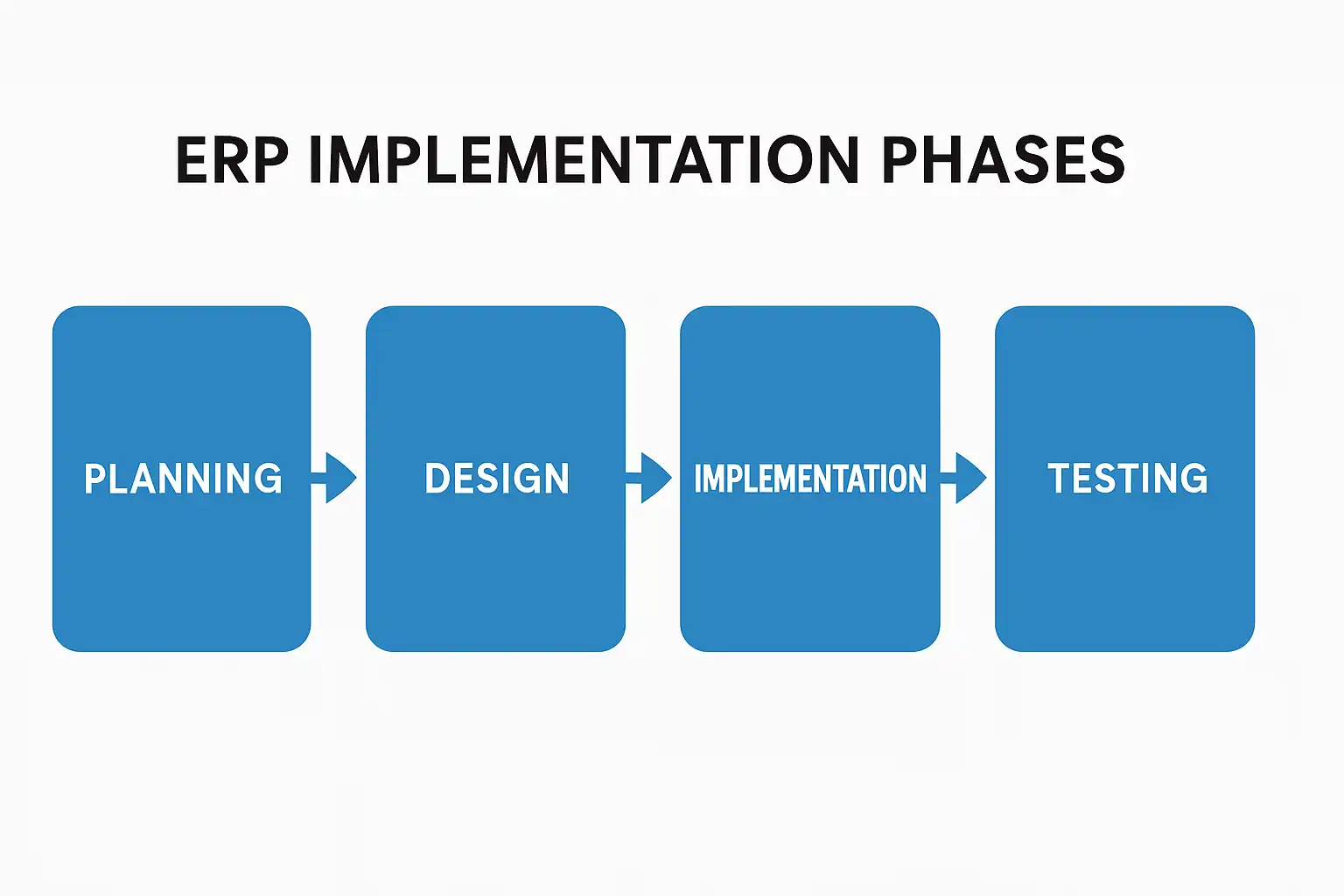 ERP IMPLEMENTATION PHASES

PLANNING

DESIGN

IMPLEMENTATION

TESTING